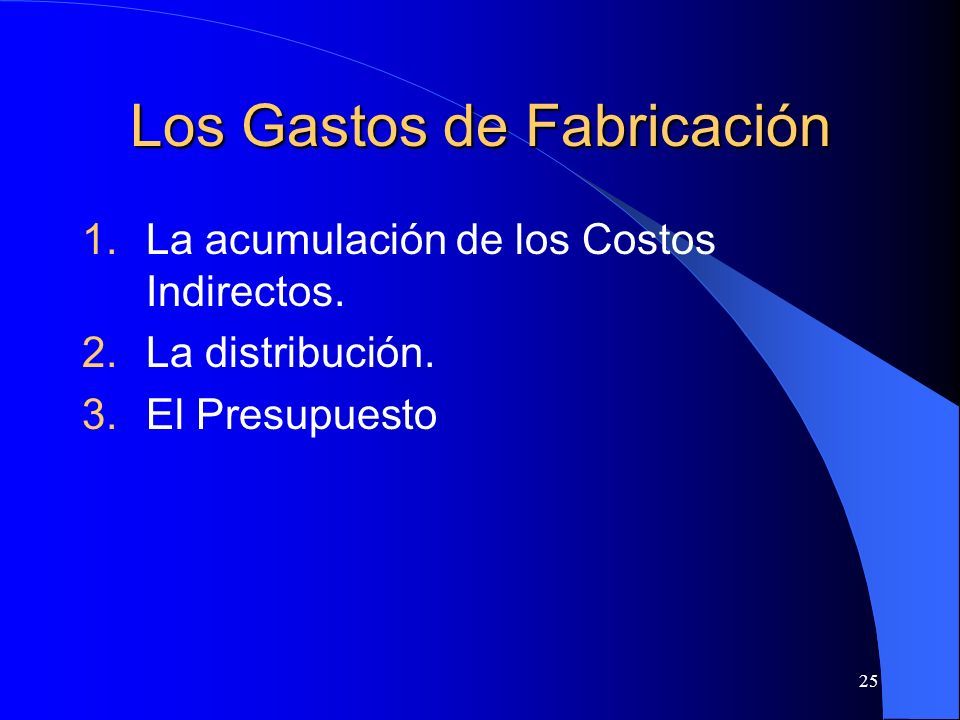 Los Gastos de Fabricación

1. La acumulación de los Costos Indirectos.
2. La distribución.
3. El Presupuesto

25